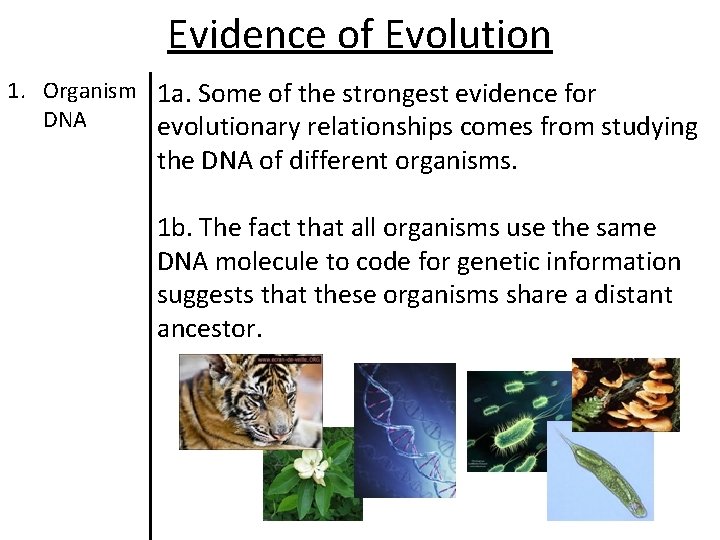 Evidence of Evolution

1. Organism DNA

1a. Some of the strongest evidence for evolutionary relationships comes from studying the DNA of different organisms.

1b. The fact that all organisms use the same DNA molecule to code for genetic information suggests that these organisms share a distant ancestor.

www.ecran-de-veille.ORG